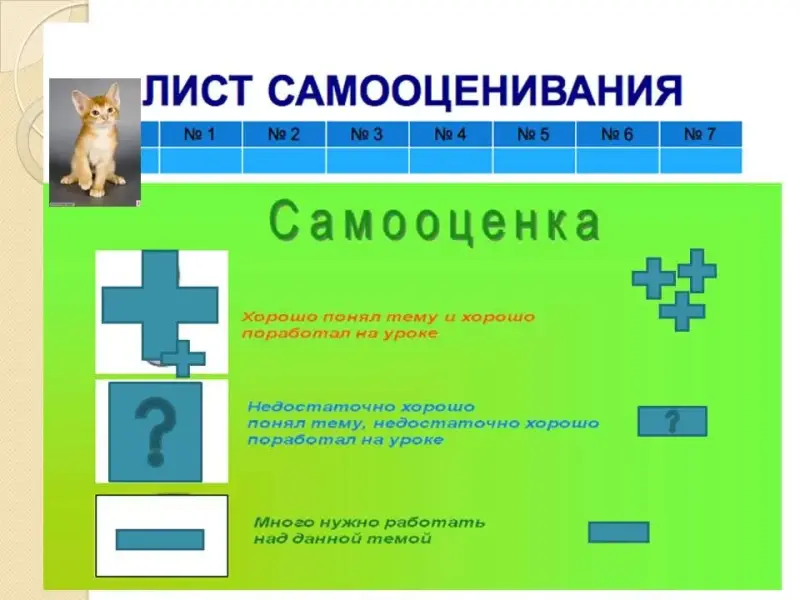 ЛИСТ САМООЦЕНИВАНИЯ

| | № 1 | № 2 | № 3 | № 4 | № 5 | № 6 | № 7 |
|---|---|---|---|---|---|---|---|
| | | | | | | | |

Самооценка

Хорошо понял тему и хорошо поработал на уроке

?

Недостаточно хорошо понял тему, недостаточно хорошо поработал на уроке

?

Много нужно работать над данной темой